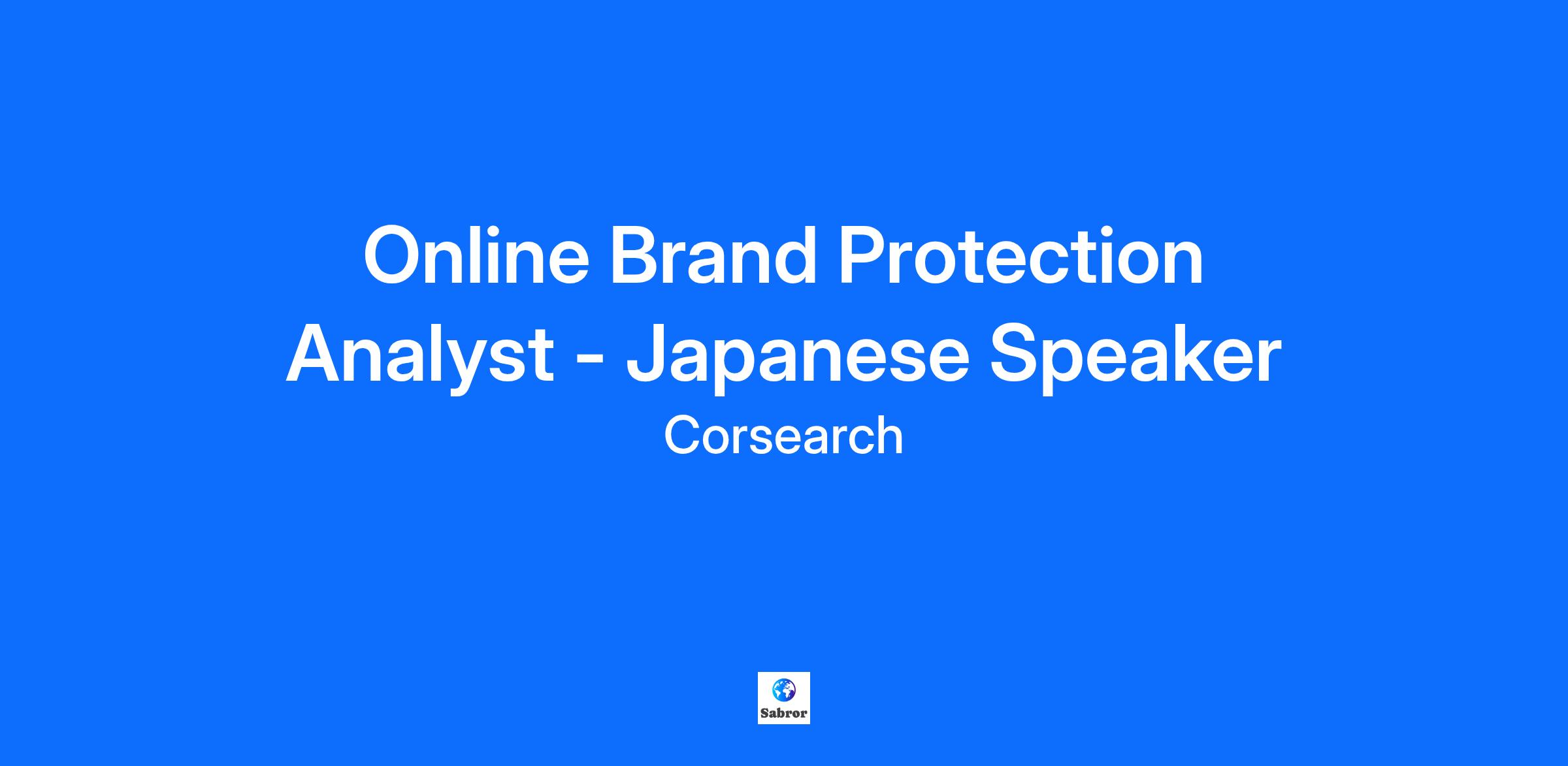 Online Brand Protection Analyst - Japanese Speaker

Corsearch

Sabror